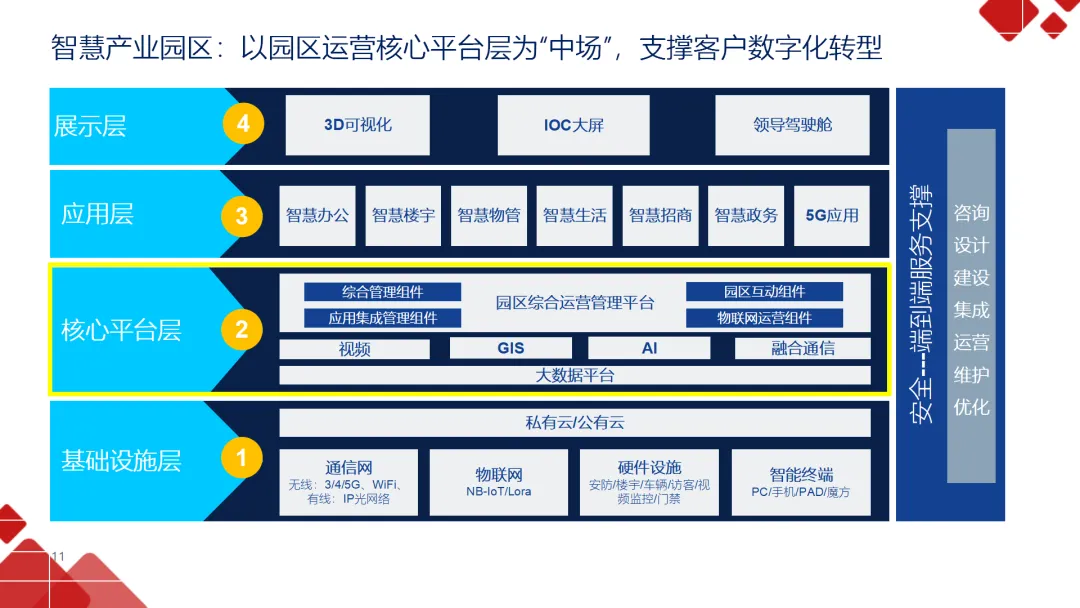 智慧产业园区：以园区运营核心平台层为“中场”，支撑客户数字化转型

展示层 4
3D可视化
IOC大屏
领导驾驶舱

应用层 3
智慧办公
智慧楼宇
智慧物管
智慧生活
智慧招商
智慧政务
5G应用

核心平台层 2
综合管理组件
应用集成管理组件
园区综合运营管理平台
园区互动组件
物联网运营组件
视频
GIS
AI
融合通信
大数据平台

基础设施层 1
私有云/公有云
通信网
无线：3/4/5G、WiFi、有线：IP光网络
物联网
NB-IoT/Lora
硬件设施
安防/楼宇/车辆/访客/视频监控/门禁
智能终端
PC/手机/PAD/魔方

安全---端到端服务支撑

咨询
设计
建设
集成
运营
维护
优化

11